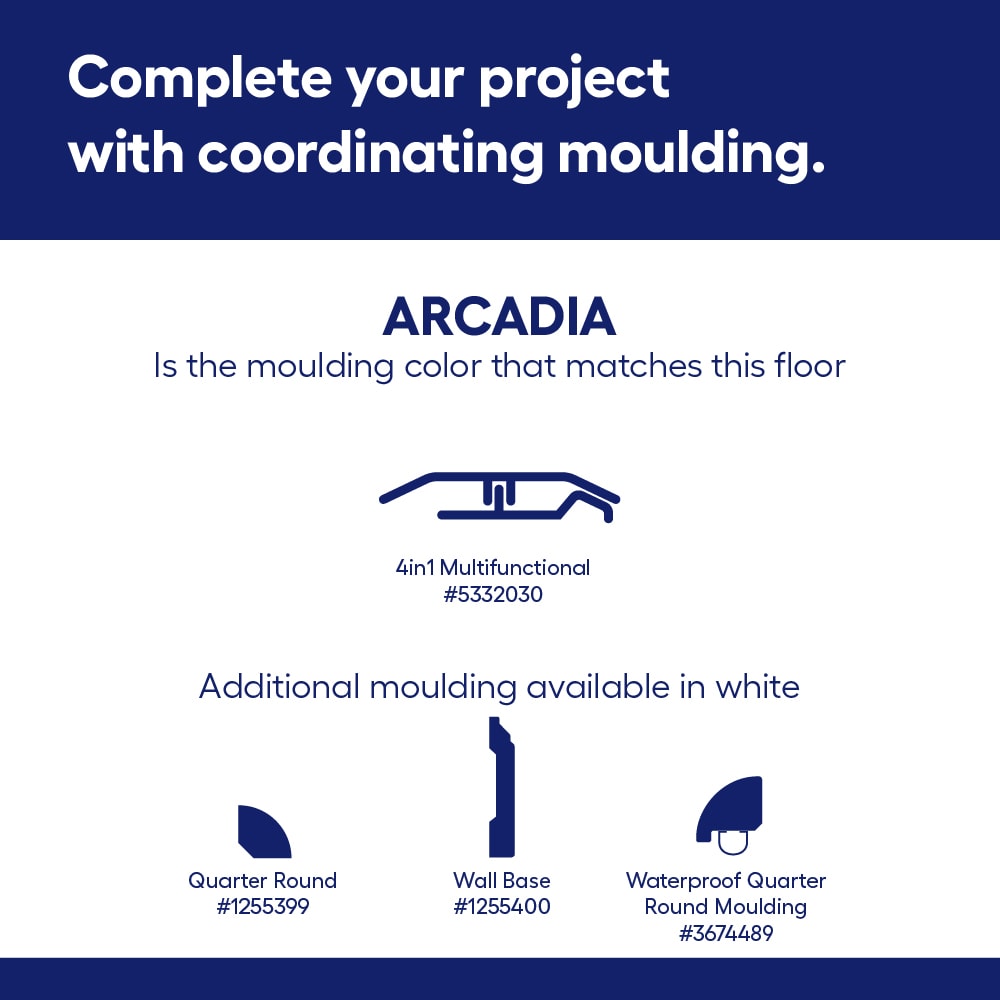 Complete your project with coordinating moulding.

ARCADIA
Is the moulding color that matches this floor

4in1 Multifunctional
#5332030

Additional moulding available in white

Quarter Round
#1255399

Wall Base
#1255400

Waterproof Quarter Round Moulding
#3674489